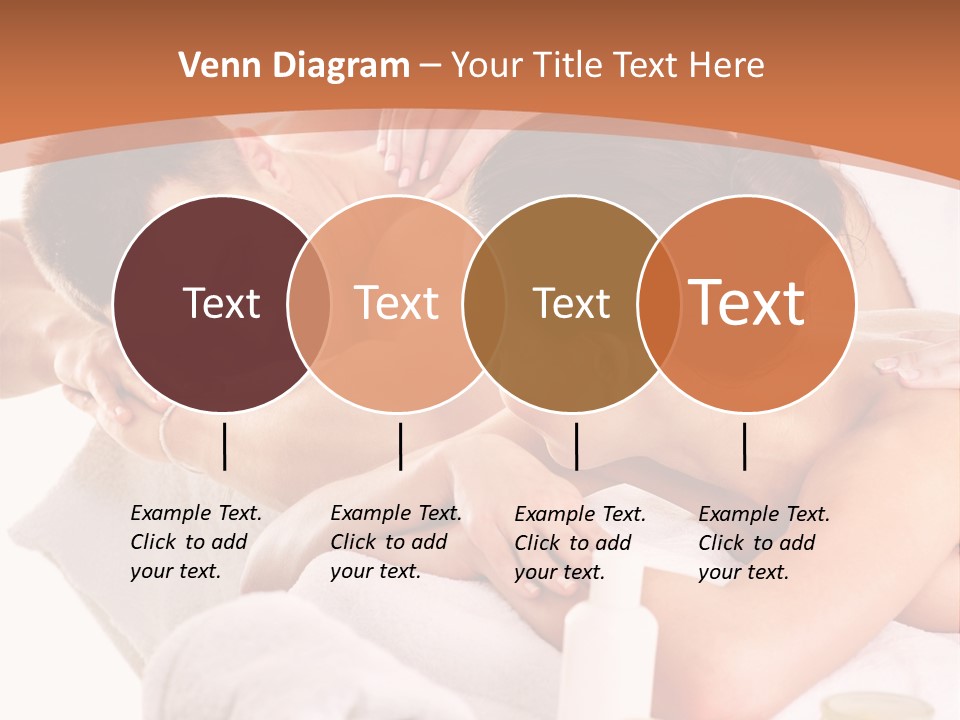 Venn Diagram – Your Title Text Here

Text

Text

Text

Text

Example Text. Click to add your text.

Example Text. Click to add your text.

Example Text. Click to add your text.

Example Text. Click to add your text.